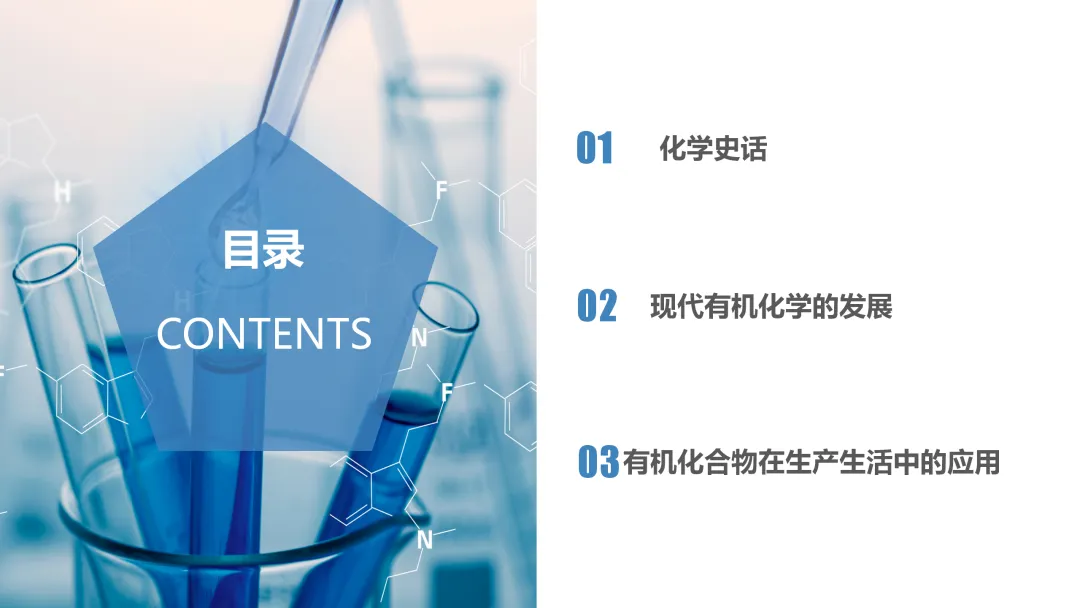 目录
CONTENTS

01 化学史话

02 现代有机化学的发展

03 有机化合物在生产生活中的应用